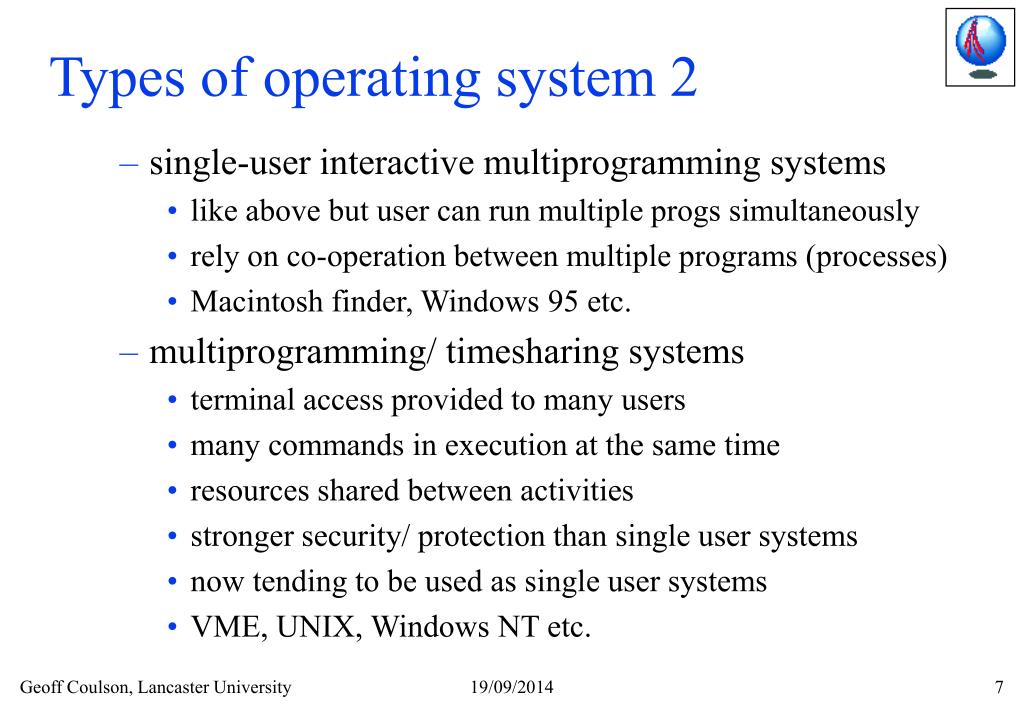 Types of operating system 2

– single-user interactive multiprogramming systems
• like above but user can run multiple progs simultaneously
• rely on co-operation between multiple programs (processes)
• Macintosh finder, Windows 95 etc.

– multiprogramming/ timesharing systems
• terminal access provided to many users
• many commands in execution at the same time
• resources shared between activities
• stronger security/ protection than single user systems
• now tending to be used as single user systems
• VME, UNIX, Windows NT etc.

Geoff Coulson, Lancaster University

19/09/2014

7